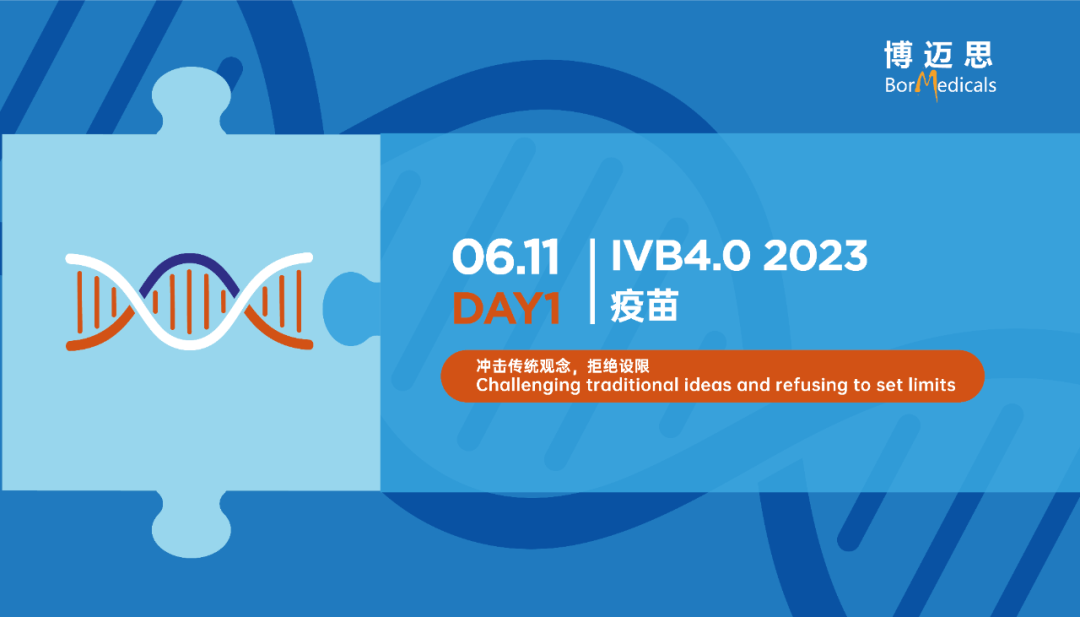 博迈思
BorMedicals

06.11
DAY1

IVB4.0 2023
疫苗

冲击传统观念，拒绝设限
Challenging traditional ideas and refusing to set limits